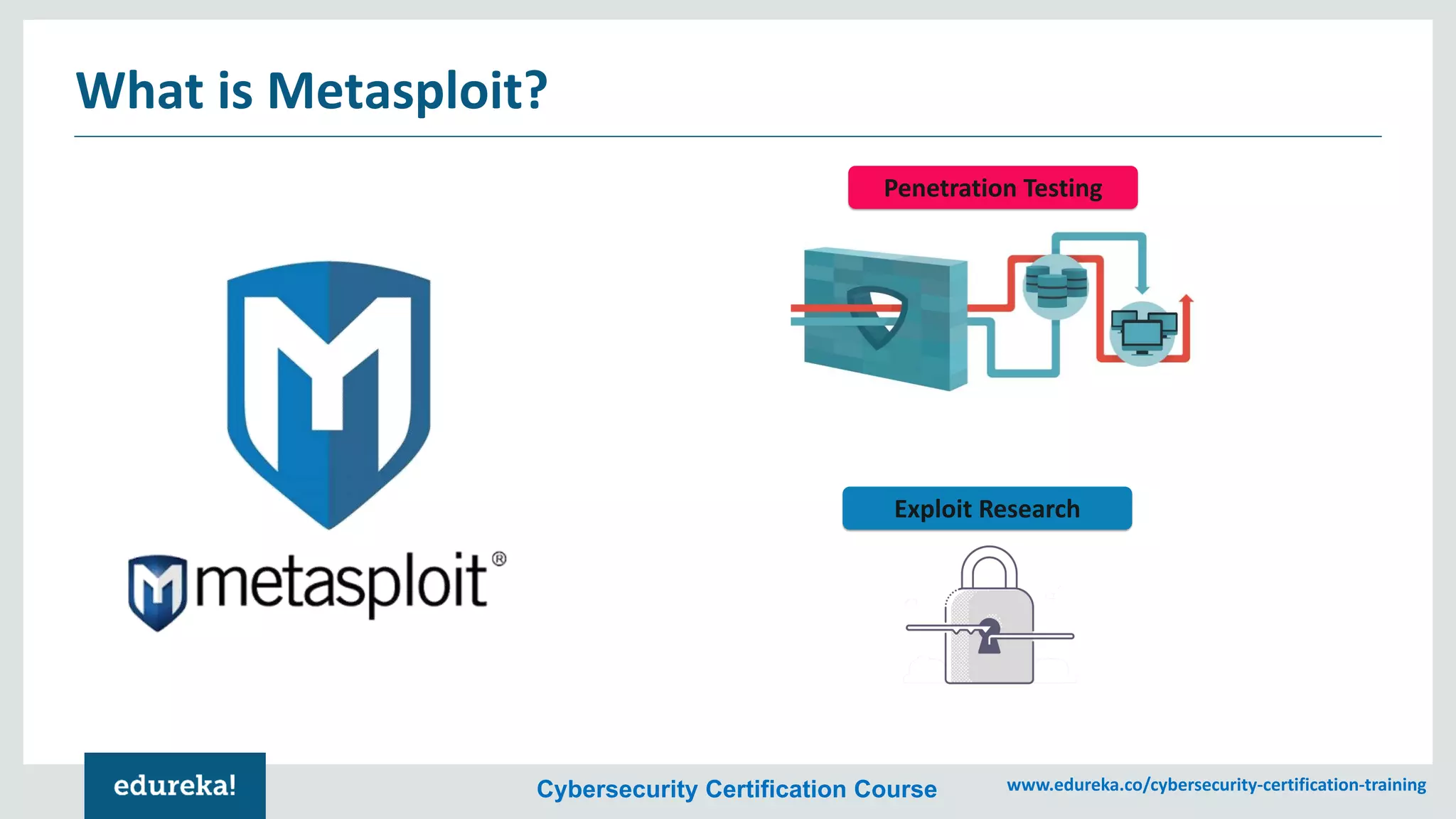 What is Metasploit?

metasploit®

Penetration Testing

Exploit Research

edureka!

Cybersecurity Certification Course

www.edureka.co/cybersecurity-certification-training